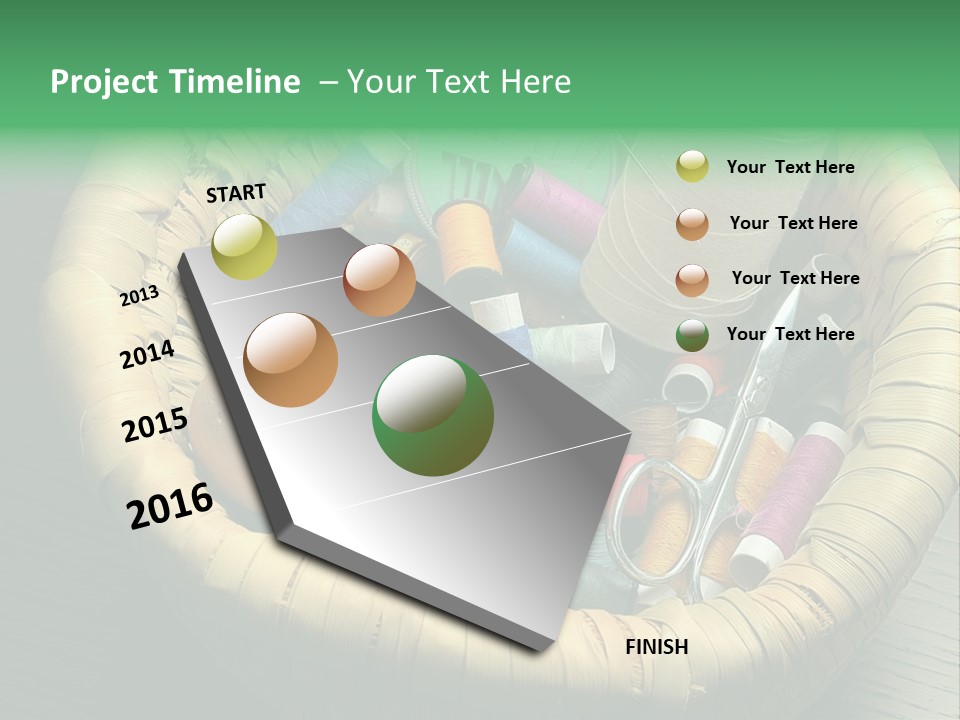 Project Timeline – Your Text Here

START

2013

2014

2015

2016

FINISH

Your Text Here

Your Text Here

Your Text Here

Your Text Here